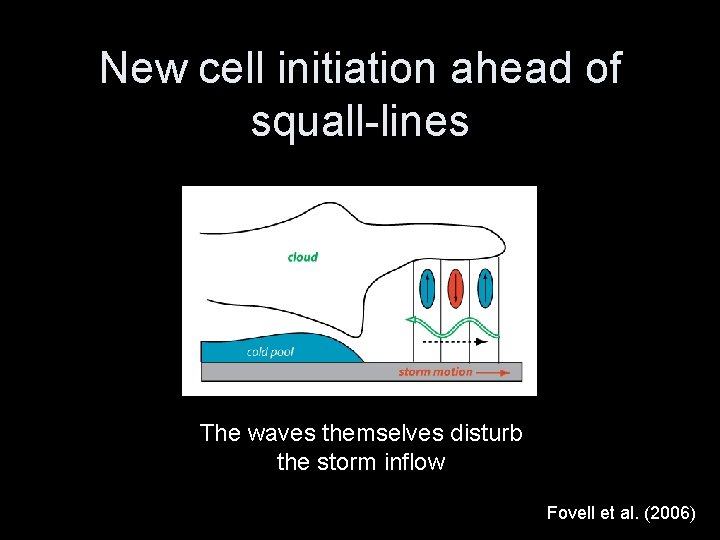 New cell initiation ahead of squall-lines

cloud

cold pool

storm motion

The waves themselves disturb the storm inflow

Fovell et al. (2006)